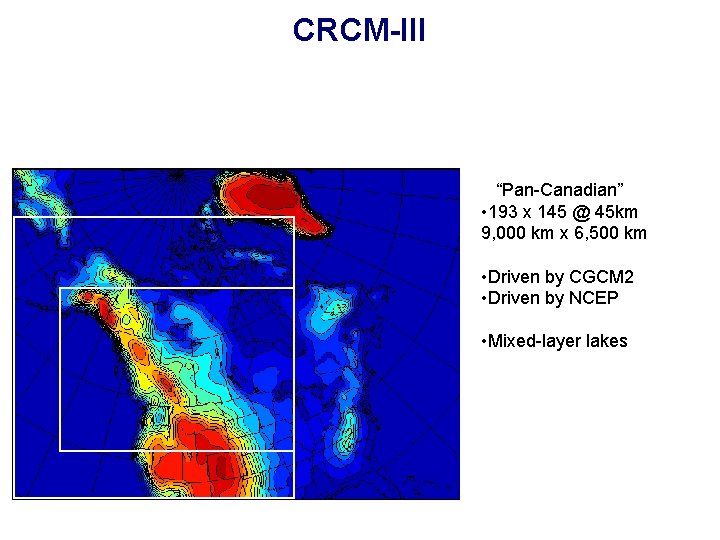 CRCM-III

"Pan-Canadian"
•193 x 145 @ 45km
9,000 km x 6,500 km

•Driven by CGCM2
•Driven by NCEP

•Mixed-layer lakes